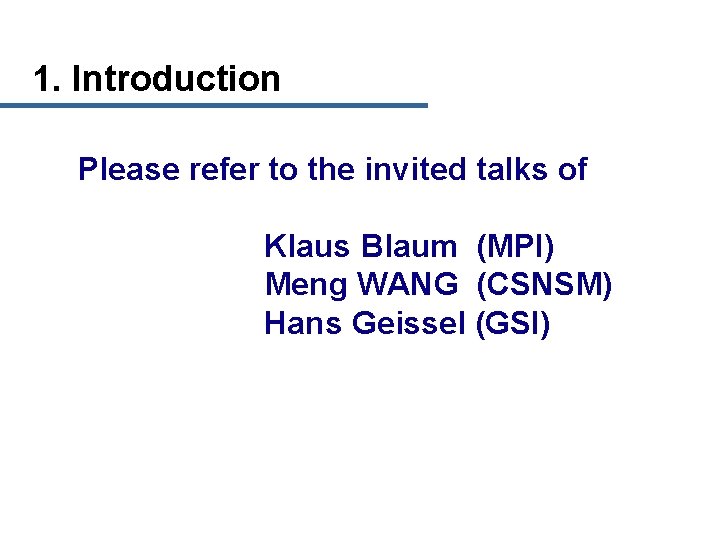 1. Introduction

Please refer to the invited talks of

Klaus Blaum (MPI)
Meng WANG (CSNSM)
Hans Geissel (GSI)